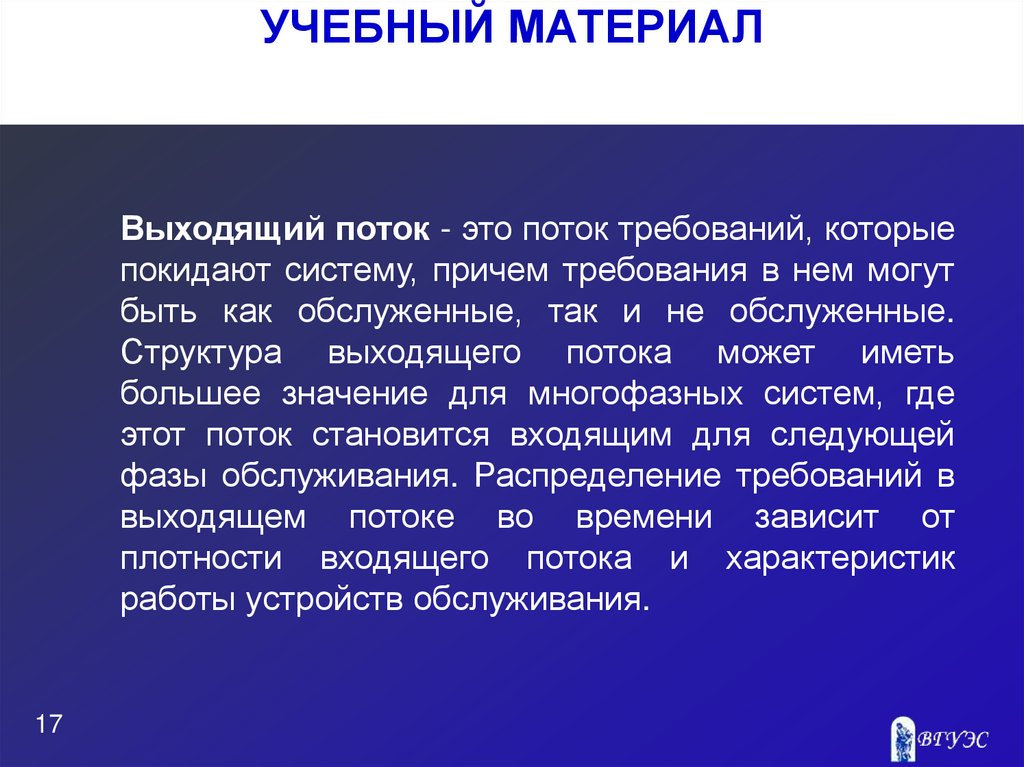 УЧЕБНЫЙ МАТЕРИАЛ

Выходящий поток - это поток требований, которые покидают систему, причем требования в нем могут быть как обслуженные, так и не обслуженные. Структура выходящего потока может иметь большее значение для многофазных систем, где этот поток становится входящим для следующей фазы обслуживания. Распределение требований в выходящем потоке во времени зависит от плотности входящего потока и характеристик работы устройств обслуживания.

17

ВГУЭС